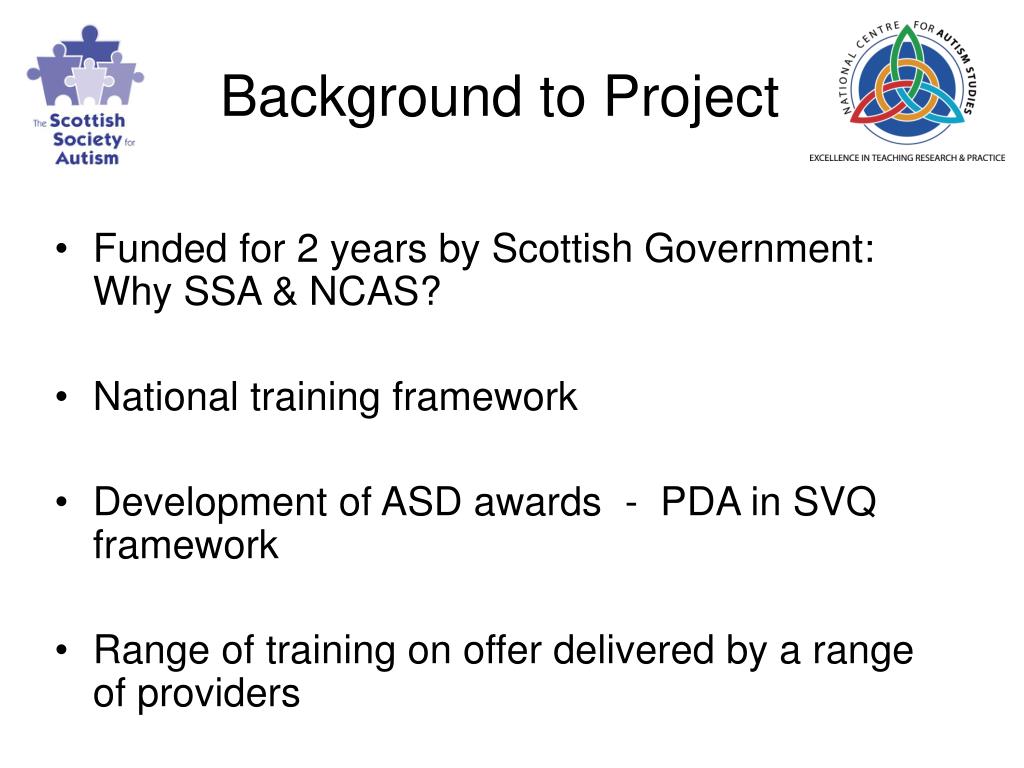 The Scottish Society for Autism

Background to Project

NATIONAL CENTRE FOR AUTISM STUDIES

EXCELLENCE IN TEACHING RESEARCH & PRACTICE

• Funded for 2 years by Scottish Government: Why SSA & NCAS?

• National training framework

• Development of ASD awards - PDA in SVQ framework

• Range of training on offer delivered by a range of providers